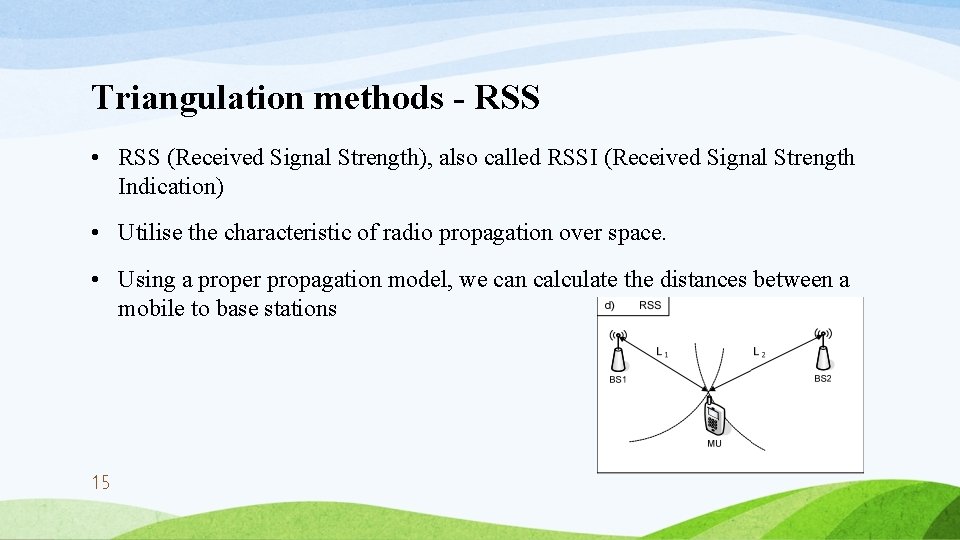 Triangulation methods - RSS

• RSS (Received Signal Strength), also called RSSI (Received Signal Strength Indication)

• Utilise the characteristic of radio propagation over space.

• Using a proper propagation model, we can calculate the distances between a mobile to base stations

d) RSS

$L_1$

$L_2$

BS1

BS2

MU

15